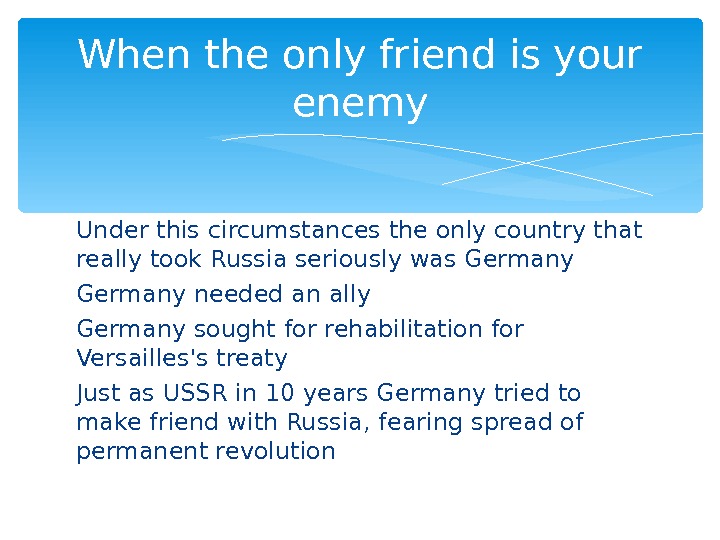 When the only friend is your enemy

Under this circumstances the only country that really took Russia seriously was Germany

Germany needed an ally

Germany sought for rehabilitation for Versailles's treaty

Just as USSR in 10 years Germany tried to make friend with Russia, fearing spread of permanent revolution